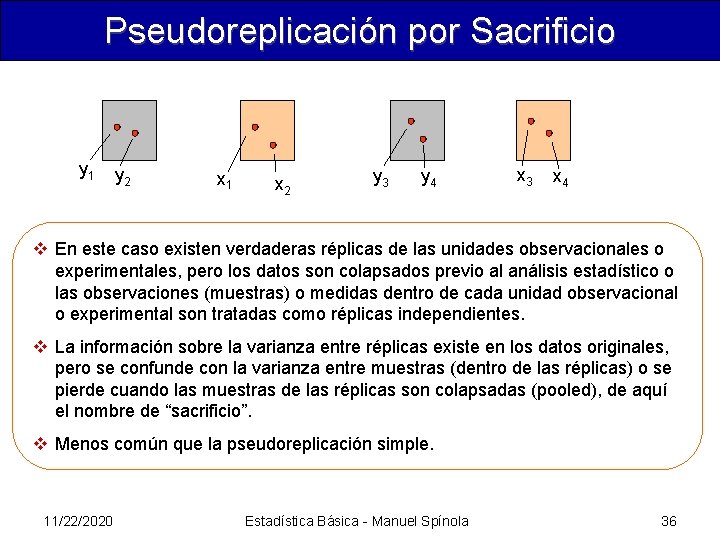 Pseudoreplicación por Sacrificio

$y_1$ $y_2$ $x_1$ $x_2$ $y_3$ $y_4$ $x_3$ $x_4$

❖ En este caso existen verdaderas réplicas de las unidades observacionales o experimentales, pero los datos son colapsados previo al análisis estadístico o las observaciones (muestras) o medidas dentro de cada unidad observacional o experimental son tratadas como réplicas independientes.

❖ La información sobre la varianza entre réplicas existe en los datos originales, pero se confunde con la varianza entre muestras (dentro de las réplicas) o se pierde cuando las muestras de las réplicas son colapsadas (pooled), de aquí el nombre de “sacrificio”.

❖ Menos común que la pseudoreplicación simple.

11/22/2020 Estadística Básica - Manuel Spínola 36